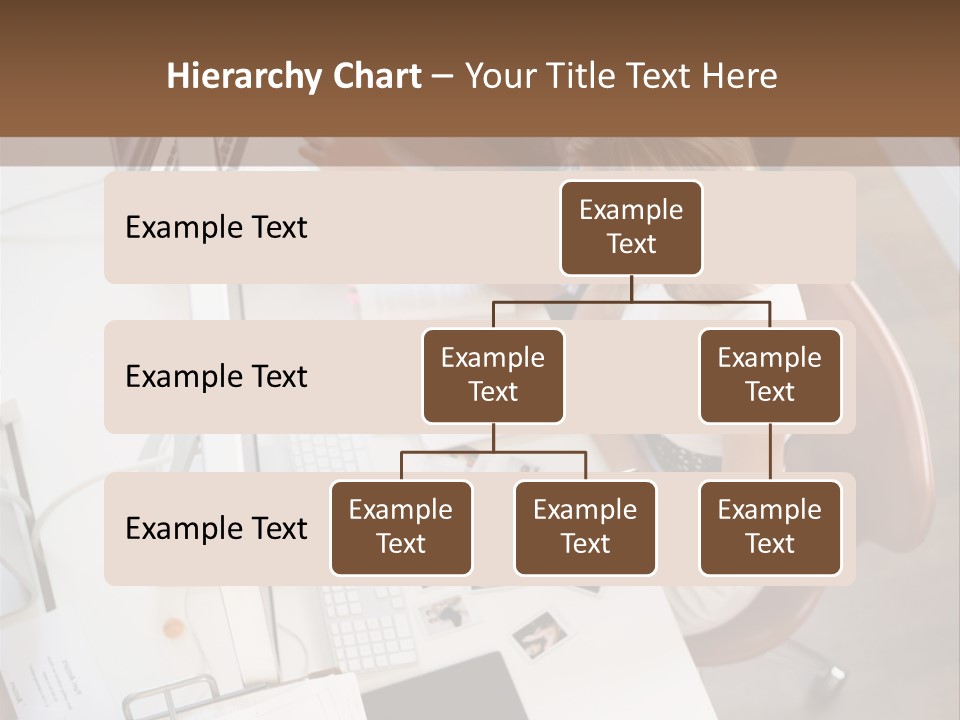 Hierarchy Chart – Your Title Text Here

Example Text

Example Text

Example Text

Example Text

Example Text

Example Text

Example Text

Example Text

Example Text